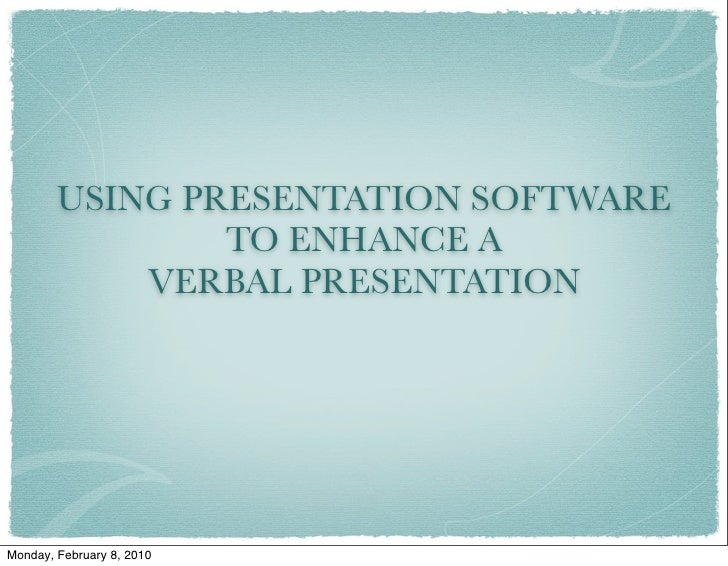 USING PRESENTATION SOFTWARE TO ENHANCE A VERBAL PRESENTATION

Monday, February 8, 2010